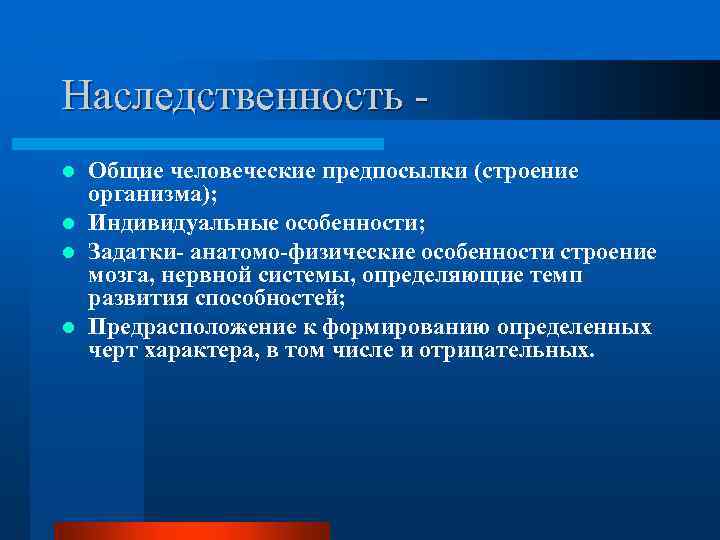 Наследственность -

- Общие человеческие предпосылки (строение организма);
- Индивидуальные особенности;
- Задатки- анатомо-физические особенности строение мозга, нервной системы, определяющие темп развития способностей;
- Предрасположение к формированию определенных черт характера, в том числе и отрицательных.